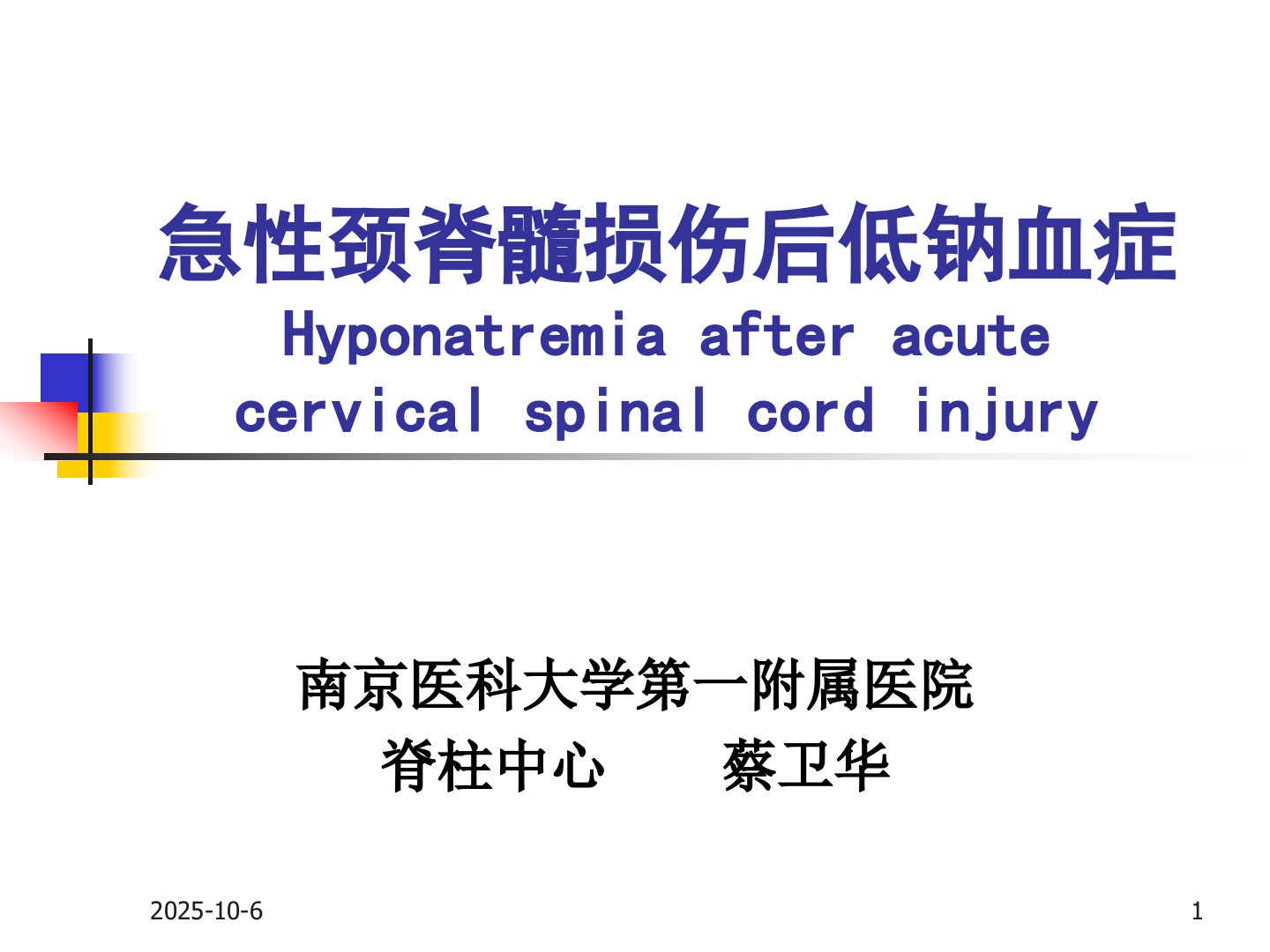 急性颈脊髓损伤后低钠血症
Hyponatremia after acute cervical spinal cord injury

南京医科大学第一附属医院
脊柱中心　　蔡卫华

2025-10-6

1